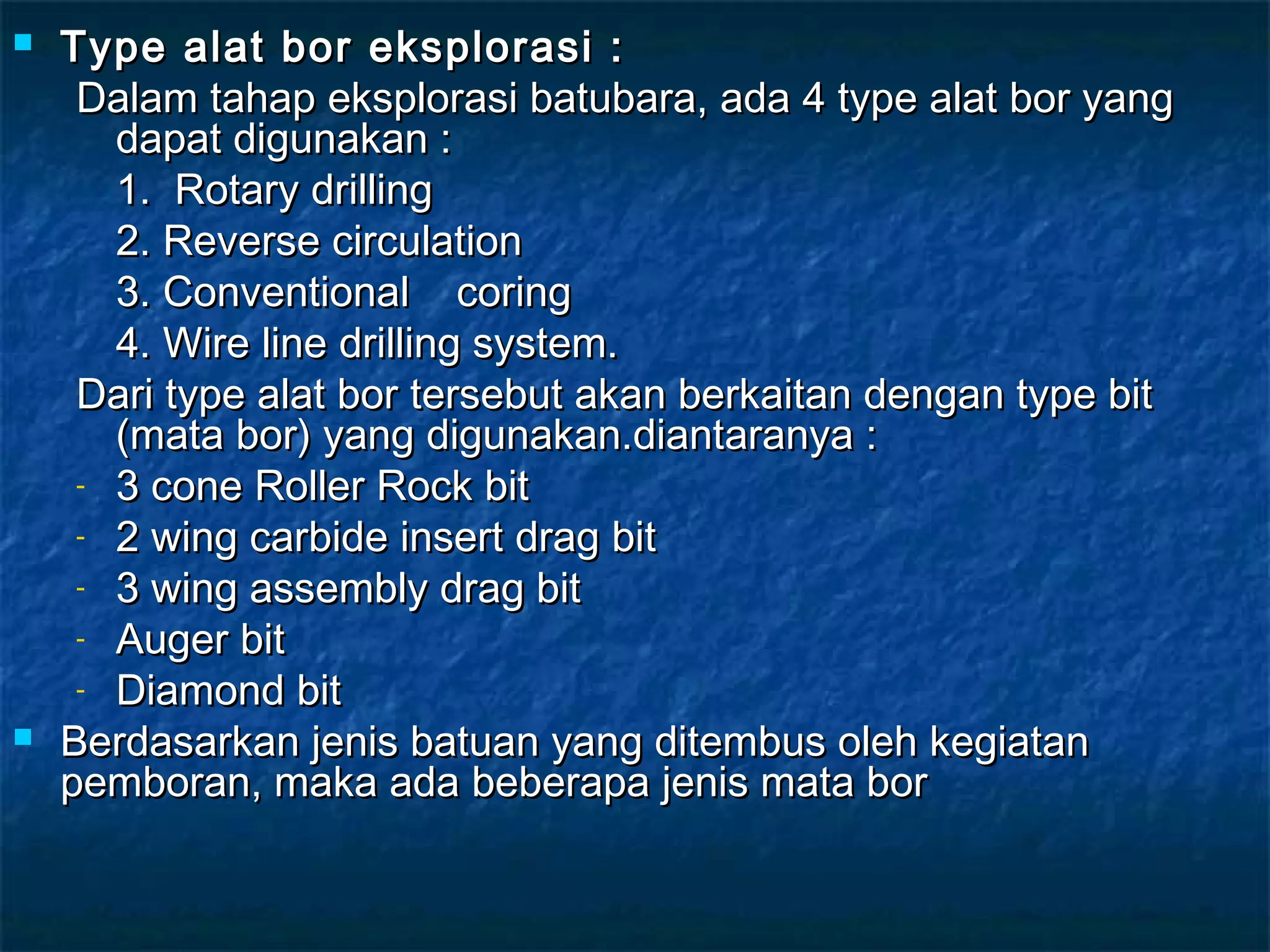 Type alat bor eksplorasi :

Dalam tahap eksplorasi batubara, ada 4 type alat bor yang dapat digunakan :

1. Rotary drilling

2. Reverse circulation

3. Conventional coring

4. Wire line drilling system.

Dari type alat bor tersebut akan berkaitan dengan type bit (mata bor) yang digunakan.diantaranya :

- 3 cone Roller Rock bit
- 2 wing carbide insert drag bit
- 3 wing assembly drag bit
- Auger bit
- Diamond bit

Berdasarkan jenis batuan yang ditembus oleh kegiatan pemboran, maka ada beberapa jenis mata bor